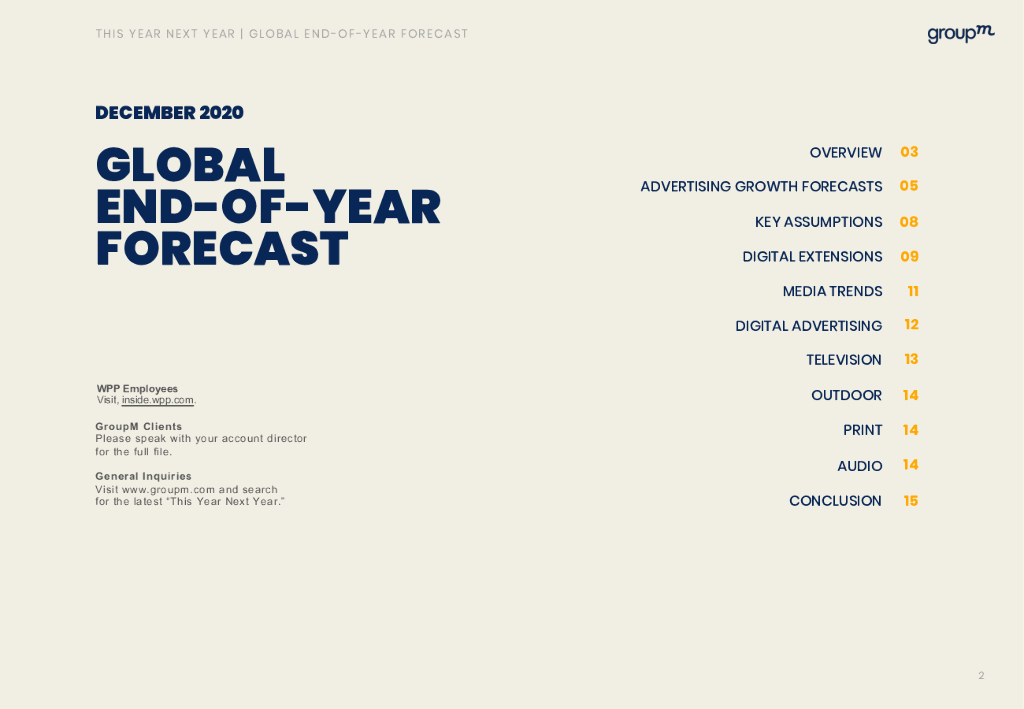 THIS YEAR NEXT YEAR | GLOBAL END-OF-YEAR FORECAST

groupm

DECEMBER 2020

GLOBAL END-OF-YEAR FORECAST

WPP Employees
Visit, inside.wpp.com.

GroupM Clients
Please speak with your account director for the full file.

General Inquiries
Visit www.groupm.com and search for the latest "This Year Next Year."

OVERVIEW 03
ADVERTISING GROWTH FORECASTS 05
KEY ASSUMPTIONS 08
DIGITAL EXTENSIONS 09
MEDIA TRENDS 11
DIGITAL ADVERTISING 12
TELEVISION 13
OUTDOOR 14
PRINT 14
AUDIO 14
CONCLUSION 15

2